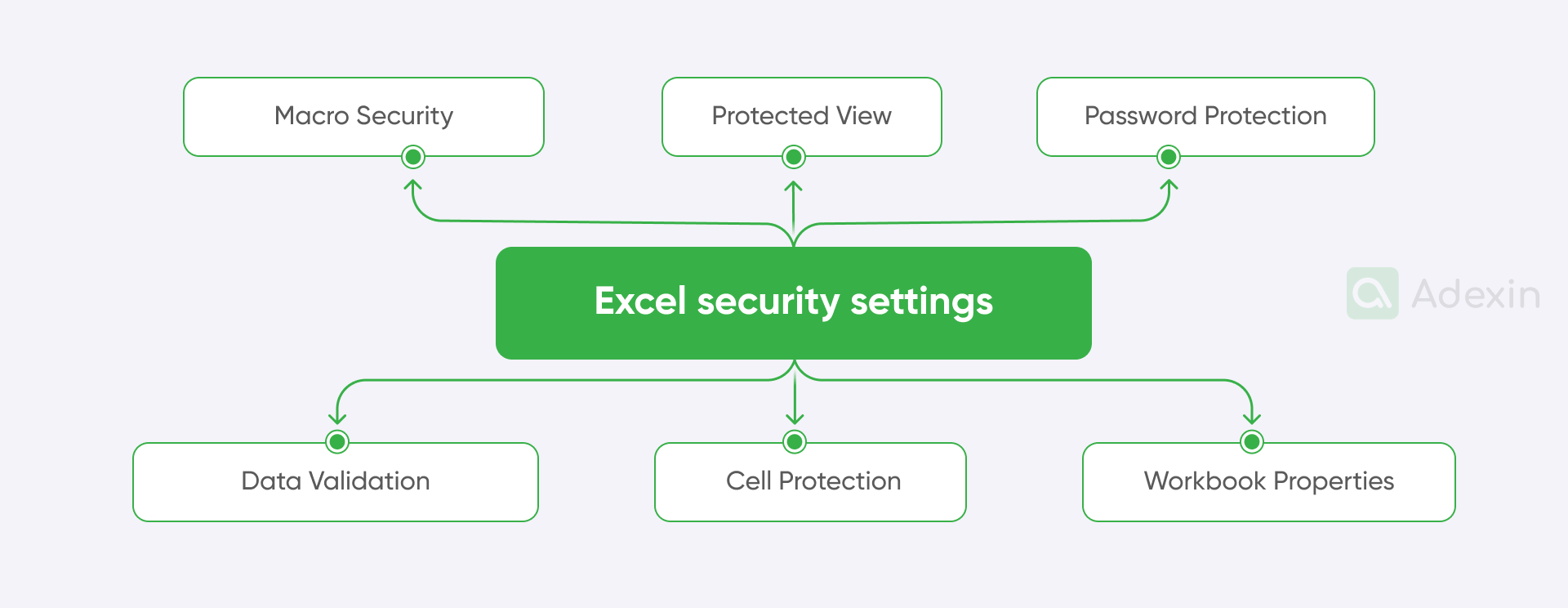 Macro Security

Protected View

Password Protection

Excel security settings

Adexin

Data Validation

Cell Protection

Workbook Properties